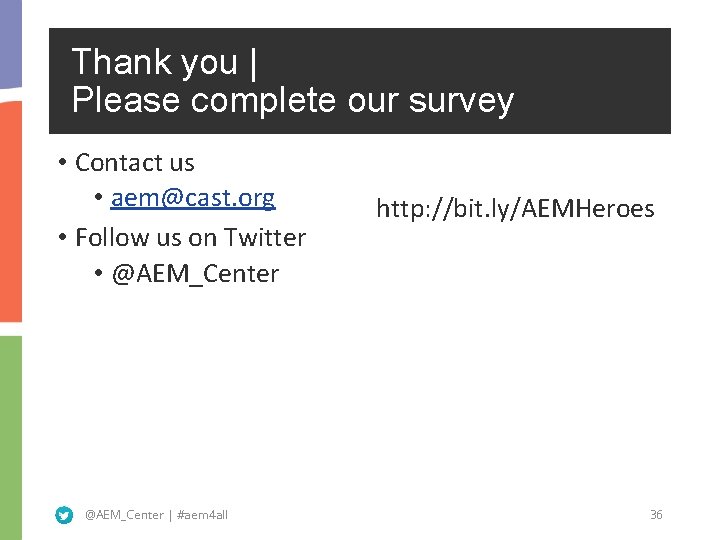 Thank you |
Please complete our survey

• Contact us
  • aem@cast.org
• Follow us on Twitter
  • @AEM_Center

http://bit.ly/AEMHeroes

@AEM_Center | #aem4all

36